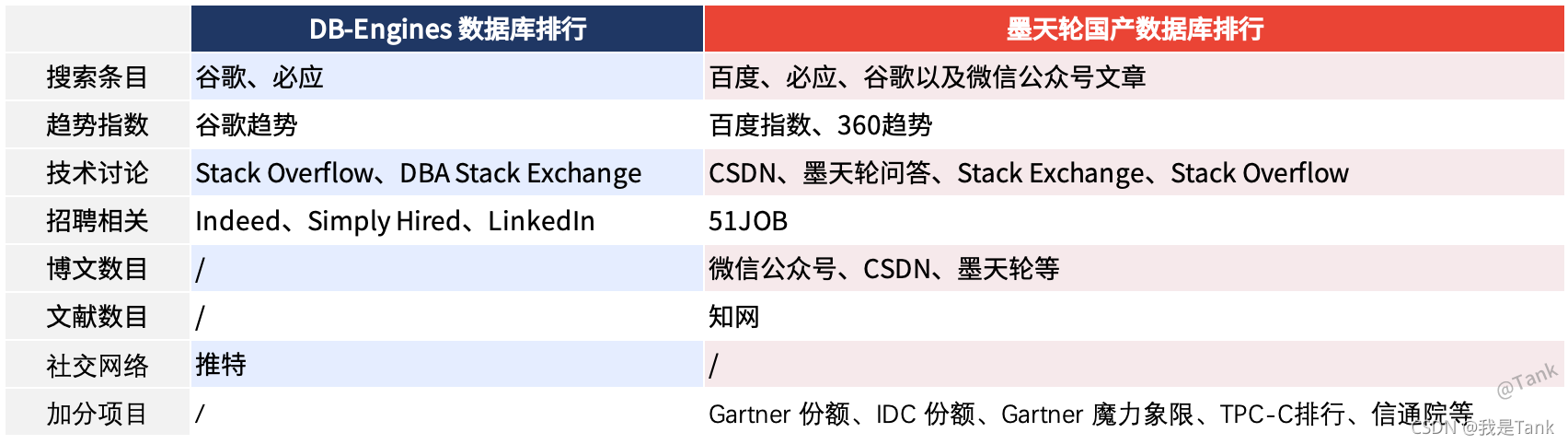 | | DB-Engines 数据库排行 | 墨天轮国产数据库排行 |
|---|---|---|
| 搜索条目 | 谷歌、必应 | 百度、必应、谷歌以及微信公众号文章 |
| 趋势指数 | 谷歌趋势 | 百度指数、360趋势 |
| 技术讨论 | Stack Overflow、DBA Stack Exchange | CSDN、墨天轮问答、Stack Exchange、Stack Overflow |
| 招聘相关 | Indeed、Simply Hired、LinkedIn | 51JOB |
| 博文数目 | / | 微信公众号、CSDN、墨天轮等 |
| 文献数目 | / | 知网 |
| 社交网络 | 推特 | / |
| 加分项目 | / | Gartner 份额、IDC 份额、Gartner 魔力象限、TPC-C排行、信通院等 |

@Tank
CSDN @我是Tank